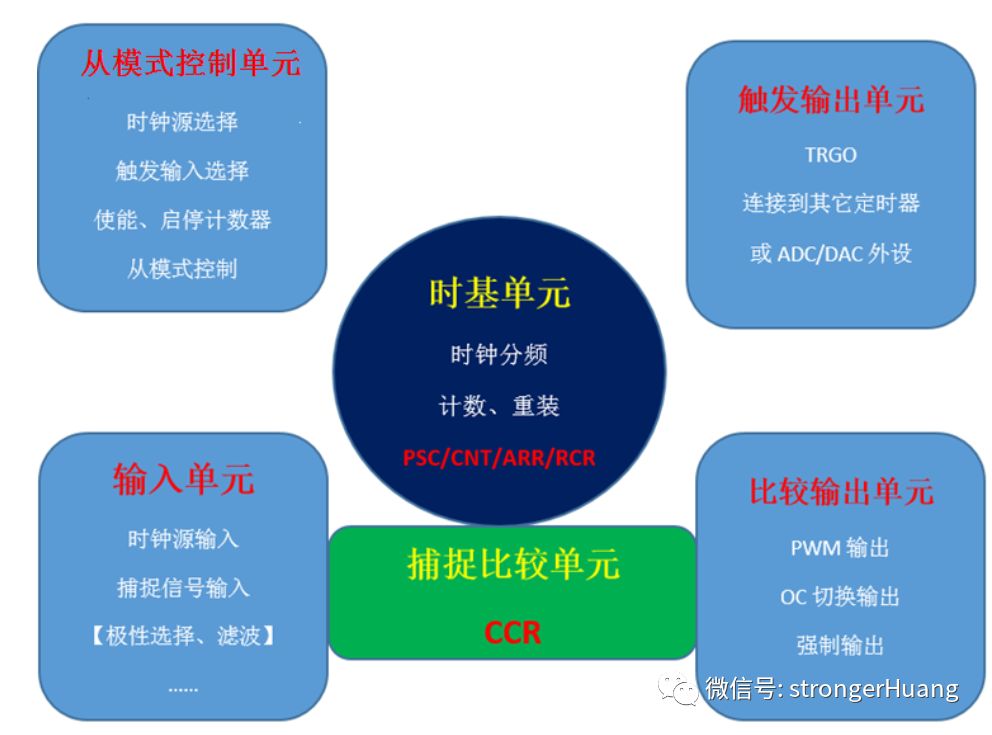 从模式控制单元

时钟源选择

触发输入选择

使能、启停计数器

从模式控制

触发输出单元

TRGO

连接到其它定时器

或 ADC/DAC 外设

时基单元

时钟分频

计数、重装

PSC/CNT/ARR/RCR

输入单元

时钟源输入

捕捉信号输入

【极性选择、滤波】

……

捕捉比较单元

CCR

比较输出单元

PWM 输出

OC 切换输出

强制输出

微信号: strongerHuang